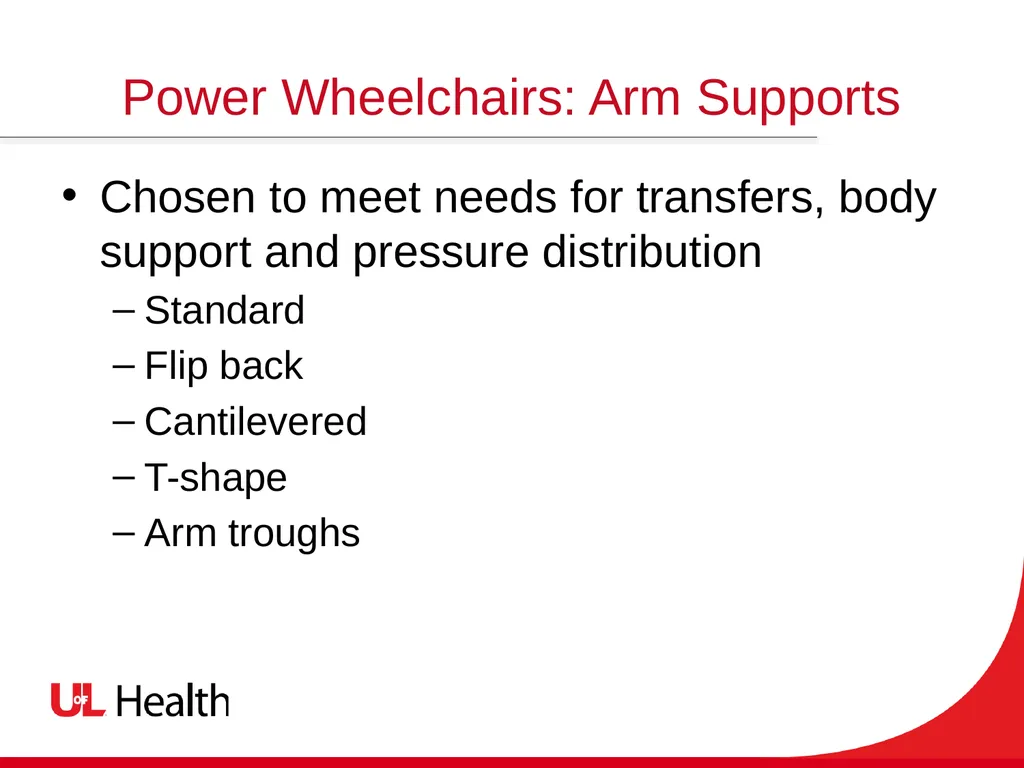 Power Wheelchairs: Arm Supports

• Chosen to meet needs for transfers, body support and pressure distribution
– Standard
– Flip back
– Cantilevered
– T-shape
– Arm troughs

UofL Health